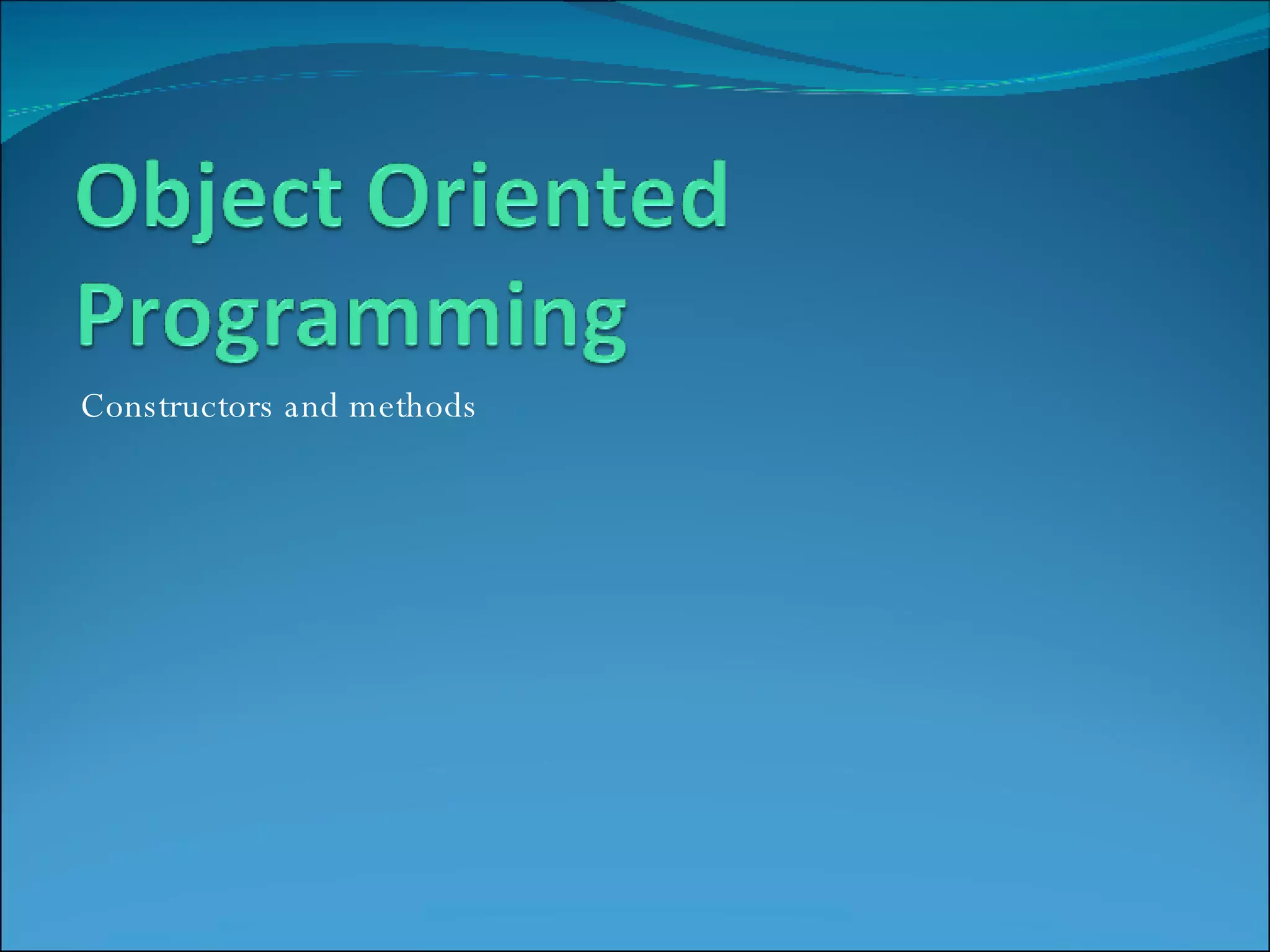 Object Oriented Programming

Constructors and methods